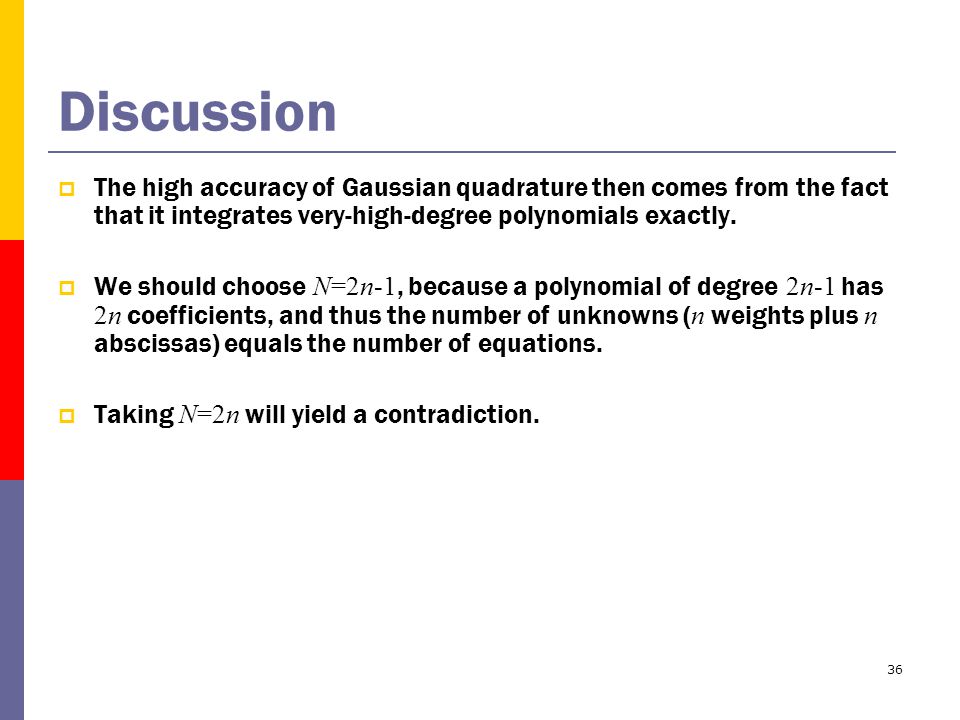 Discussion

The high accuracy of Gaussian quadrature then comes from the fact that it integrates very-high-degree polynomials exactly.

We should choose $N=2n-1$, because a polynomial of degree $2n-1$ has $2n$ coefficients, and thus the number of unknowns ($n$ weights plus $n$ abscissas) equals the number of equations.

Taking $N=2n$ will yield a contradiction.

36